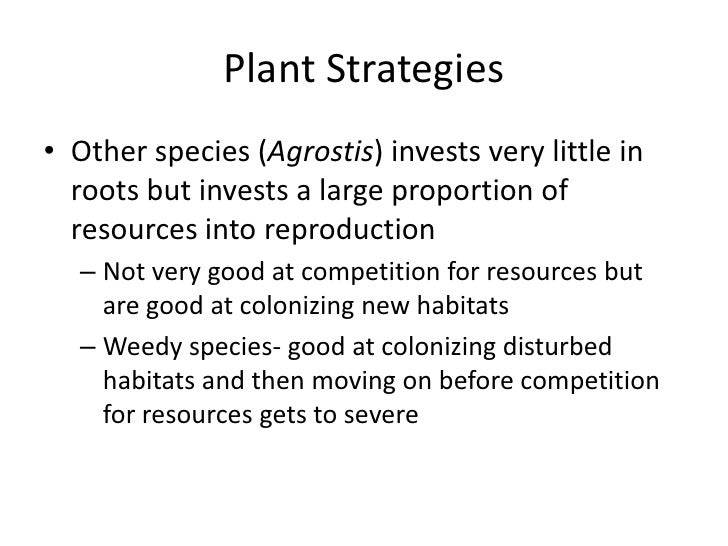 Plant Strategies

• Other species (Agrostis) invests very little in roots but invests a large proportion of resources into reproduction

– Not very good at competition for resources but are good at colonizing new habitats

– Weedy species- good at colonizing disturbed habitats and then moving on before competition for resources gets to severe